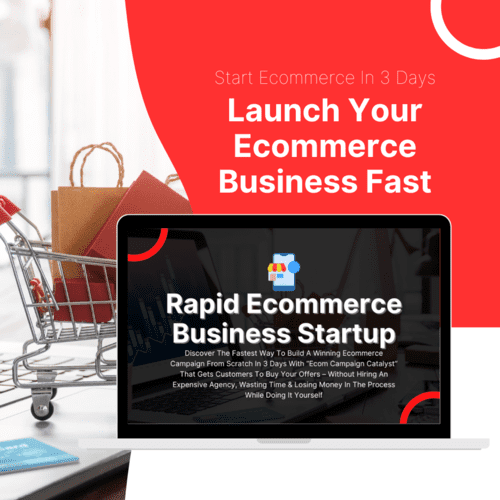 Start Ecommerce In 3 Days

Launch Your Ecommerce Business Fast

Rapid Ecommerce Business Startup

Discover The Fastest Way To Build A Winning Ecommerce Campaign From Scratch In 3 Days With "Ecom Campaign Catalyst" That Gets Customers To Buy Your Offers – Without Hiring An Expensive Agency, Wasting Time & Losing Money In The Process While Doing It Yourself